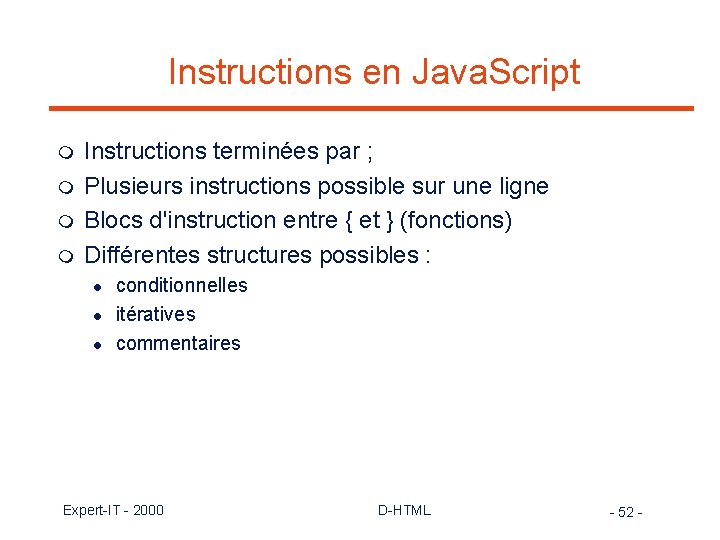 Instructions en JavaScript

- Instructions terminées par ;
- Plusieurs instructions possible sur une ligne
- Blocs d'instruction entre { et } (fonctions)
- Différentes structures possibles :
  - conditionnelles
  - itératives
  - commentaires

Expert-IT - 2000

D-HTML

- 52 -